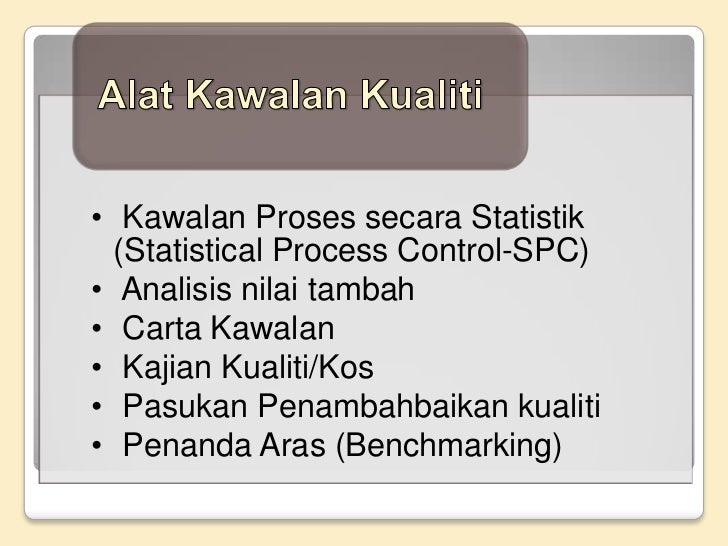 Alat Kawalan Kualiti

• Kawalan Proses secara Statistik (Statistical Process Control-SPC)
• Analisis nilai tambah
• Carta Kawalan
• Kajian Kualiti/Kos
• Pasukan Penambahbaikan kualiti
• Penanda Aras (Benchmarking)